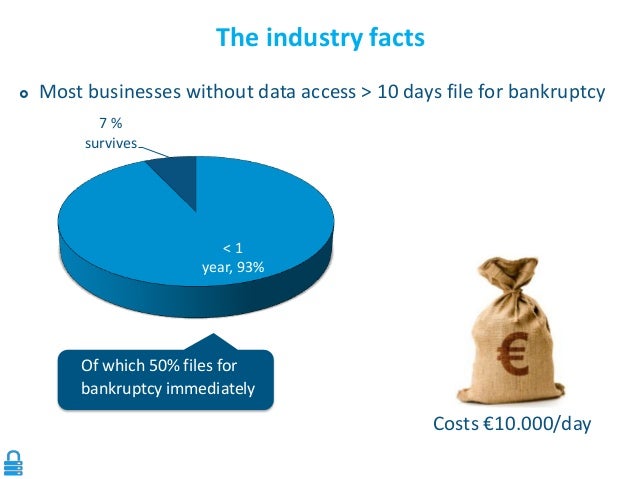 The industry facts

Most businesses without data access > 10 days file for bankruptcy

7 %
survives

< 1
year, 93%

Of which 50% files for bankruptcy immediately

€

Costs €10.000/day